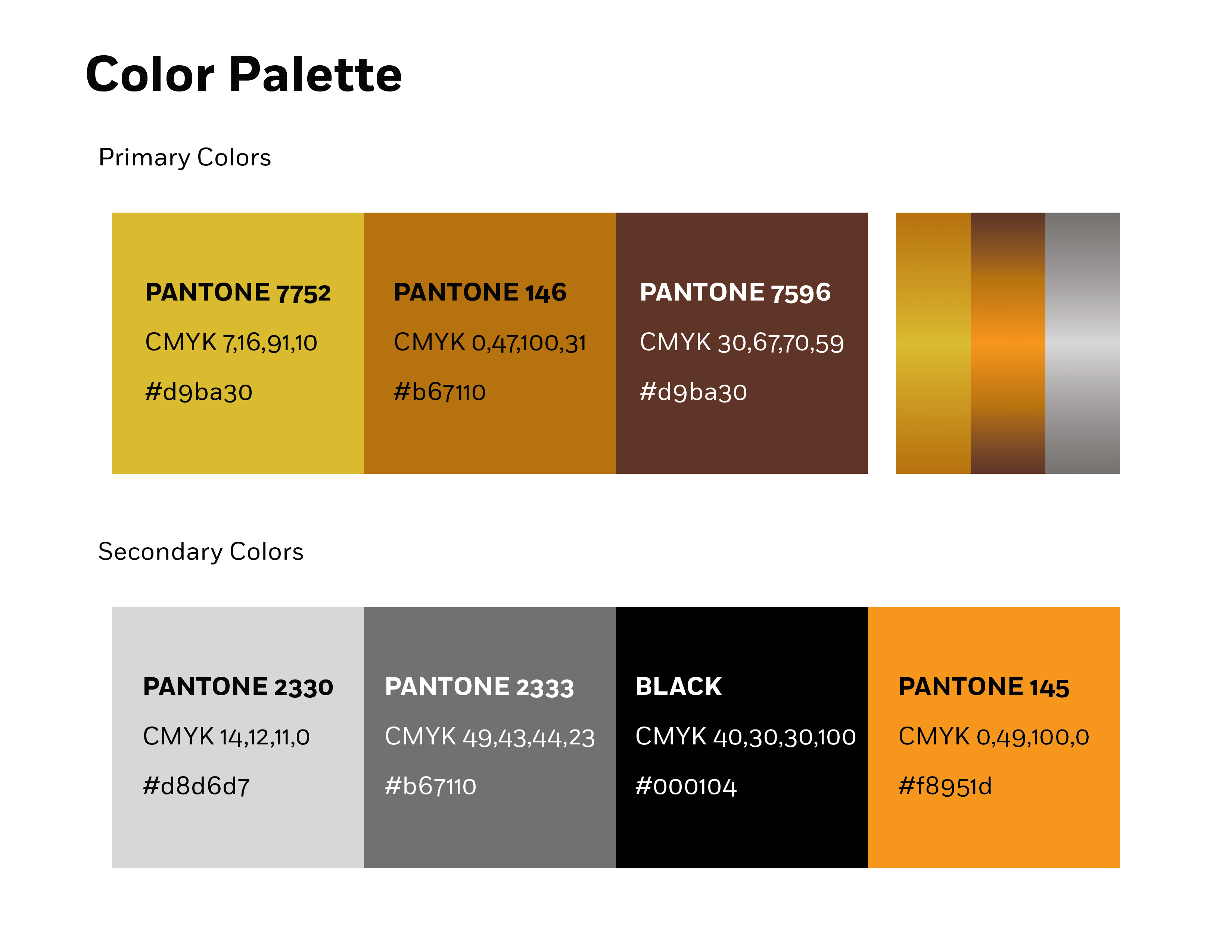 Color Palette

Primary Colors

PANTONE 7752
CMYK 7,16,91,10
#d9ba30

PANTONE 146
CMYK 0,47,100,31
#b67110

PANTONE 7596
CMYK 30,67,70,59
#d9ba30

Secondary Colors

PANTONE 2330
CMYK 14,12,11,0
#d8d6d7

PANTONE 2333
CMYK 49,43,44,23
#b67110

BLACK
CMYK 40,30,30,100
#000104

PANTONE 145
CMYK 0,49,100,0
#f8951d